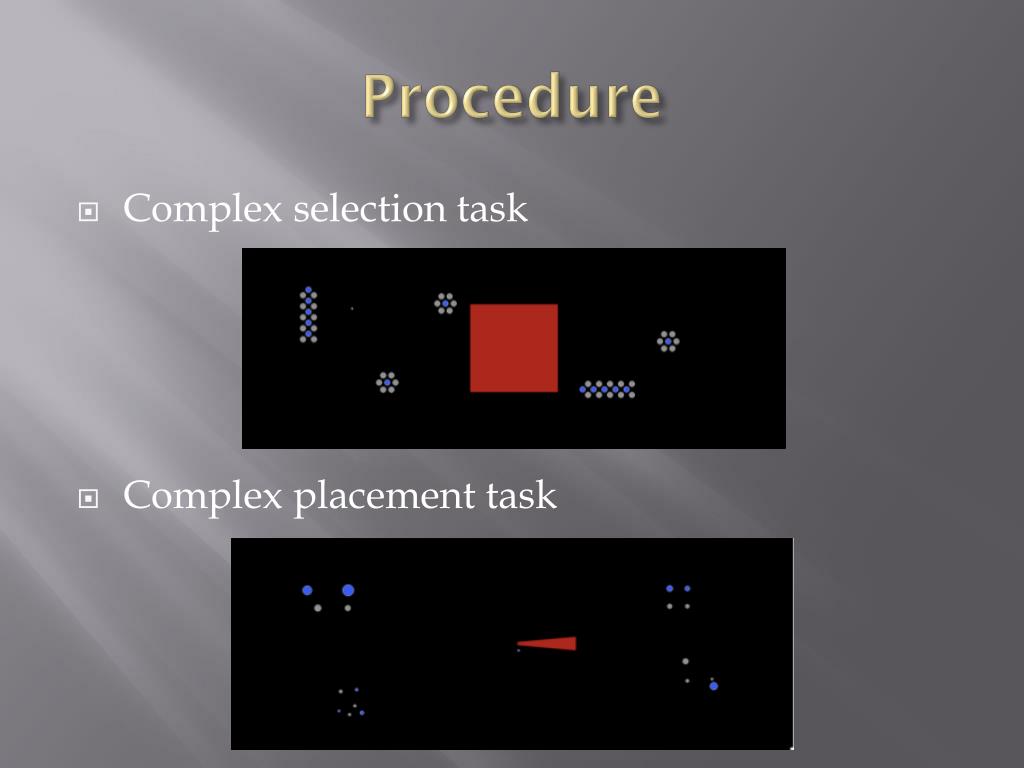 Procedure

Complex selection task

Complex placement task